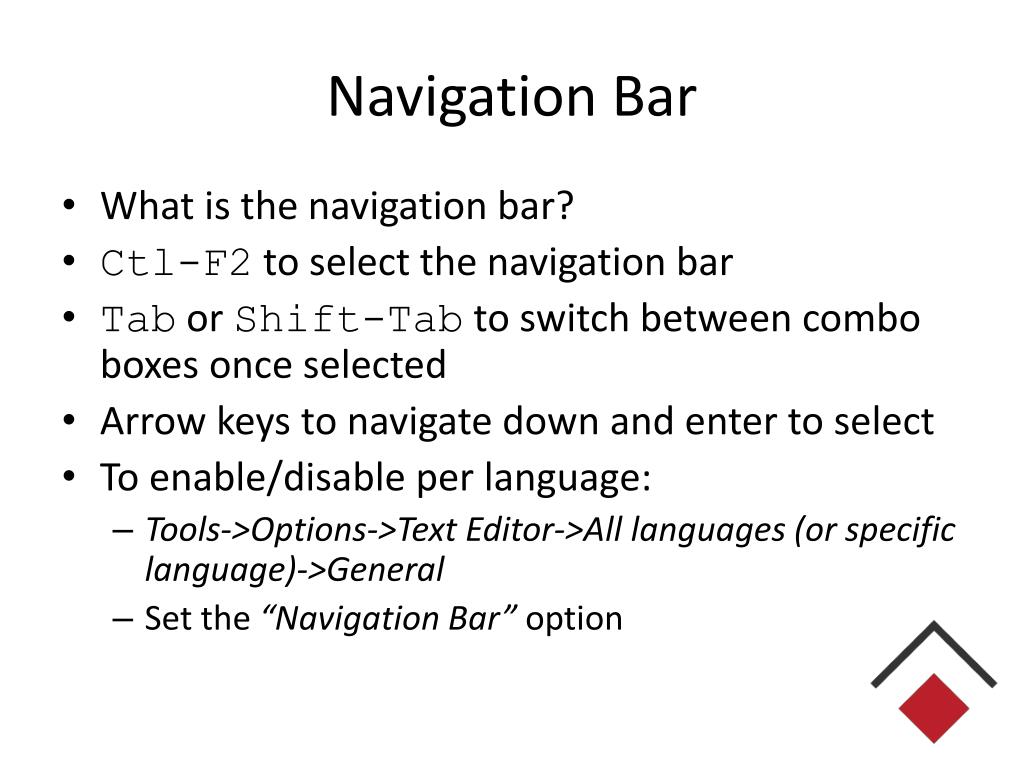 Navigation Bar

• What is the navigation bar?
• Ctl-F2 to select the navigation bar
• Tab or Shift-Tab to switch between combo boxes once selected
• Arrow keys to navigate down and enter to select
• To enable/disable per language:
 – Tools->Options->Text Editor->All languages (or specific language)->General
 – Set the “Navigation Bar” option